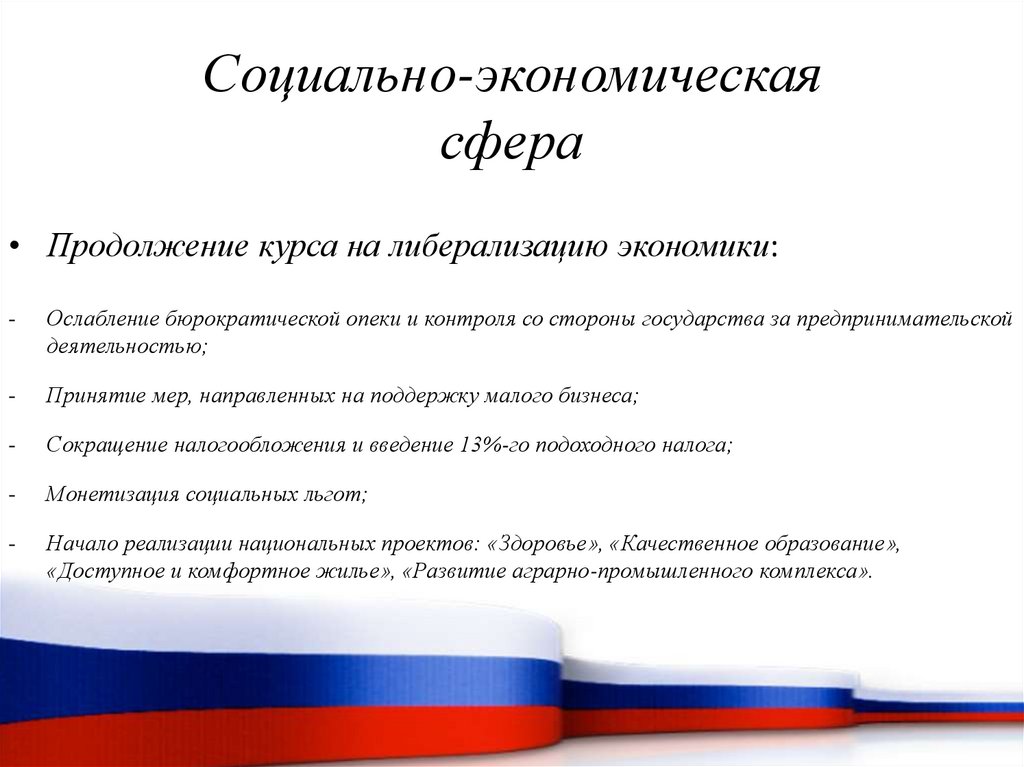 Социально-экономическая сфера

• Продолжение курса на либерализацию экономики:

- Ослабление бюрократической опеки и контроля со стороны государства за предпринимательской деятельностью;

- Принятие мер, направленных на поддержку малого бизнеса;

- Сокращение налогообложения и введение 13%-го подоходного налога;

- Монетизация социальных льгот;

- Начало реализации национальных проектов: «Здоровье», «Качественное образование», «Доступное и комфортное жилье», «Развитие аграрно-промышленного комплекса».